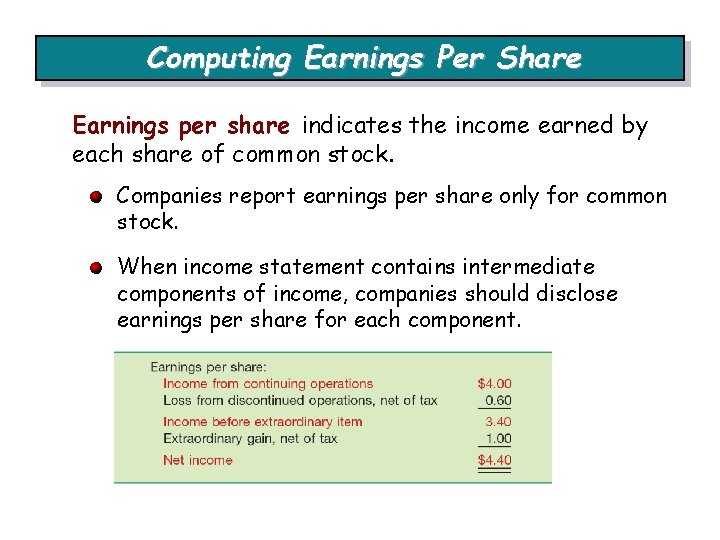 Computing Earnings Per Share

Earnings per share indicates the income earned by each share of common stock.

Companies report earnings per share only for common stock.

When income statement contains intermediate components of income, companies should disclose earnings per share for each component.

| Earnings per share: | |
|---|---|
| Income from continuing operations | \$4.00 |
| Loss from discontinued operations, net of tax | 0.60 |
| Income before extraordinary item | 3.40 |
| Extraordinary gain, net of tax | 1.00 |
| Net income | \$4.40 |